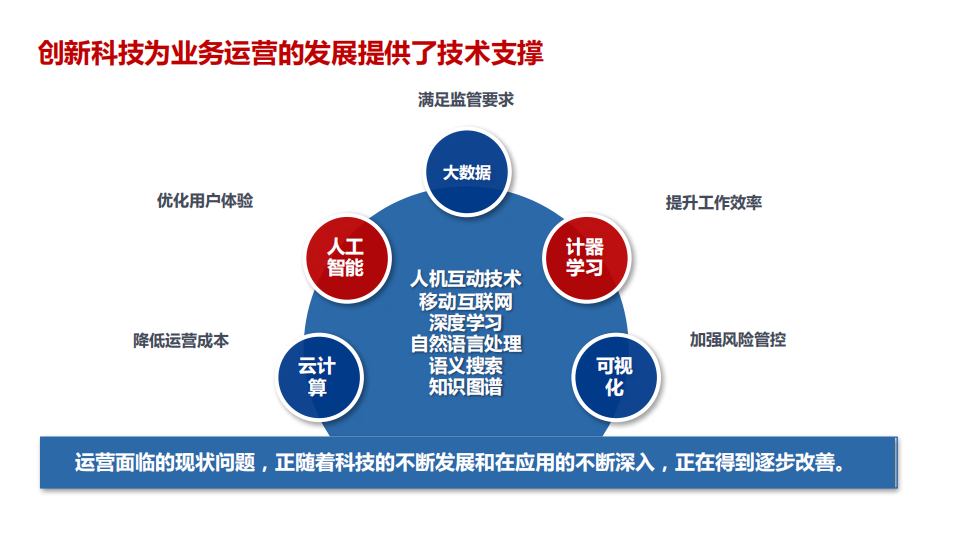 创新科技为业务运营的发展提供了技术支撑

满足监管要求

大数据

优化用户体验

提升工作效率

人工智能

计器学习

人机互动技术
移动互联网
深度学习
自然语言处理
语义搜索
知识图谱

降低运营成本

加强风险管控

云计算

可视化

运营面临的现状问题，正随着科技的不断发展和在应用的不断深入，正在得到逐步改善。